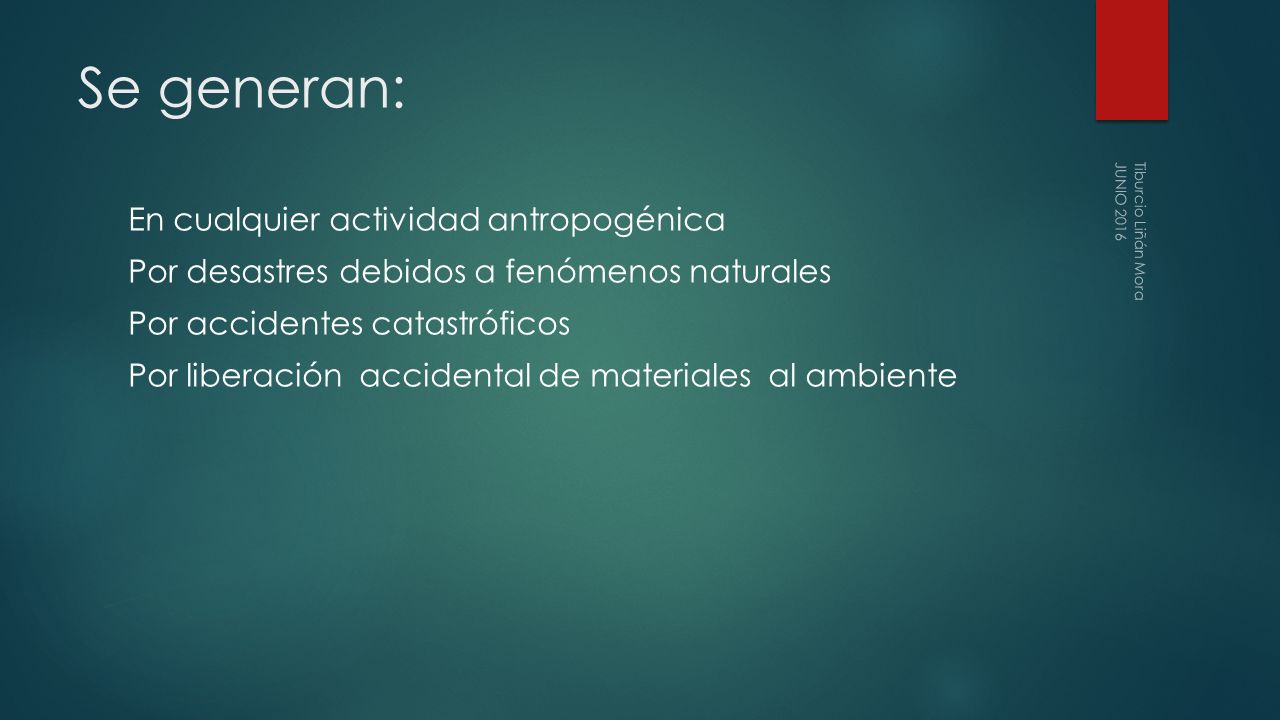 Se generan:

En cualquier actividad antropogénica

Por desastres debidos a fenómenos naturales

Por accidentes catastróficos

Por liberación accidental de materiales al ambiente

Tiburcio Liñán Mora
JUNIO 2016